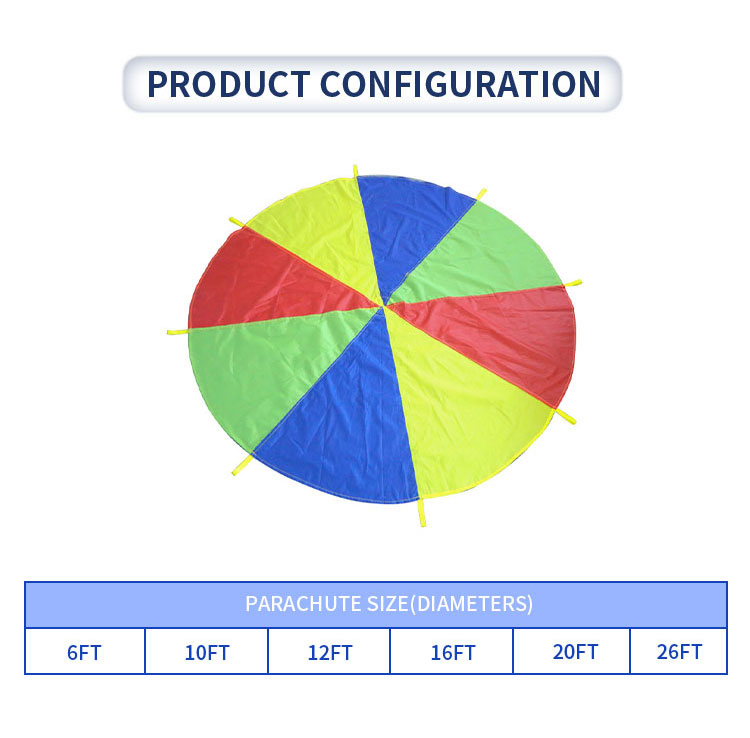 PRODUCT CONFIGURATION

| PARACHUTE SIZE(DIAMETERS) | | | | | |
|---|---|---|---|---|---|
| 6FT | 10FT | 12FT | 16FT | 20FT | 26FT |